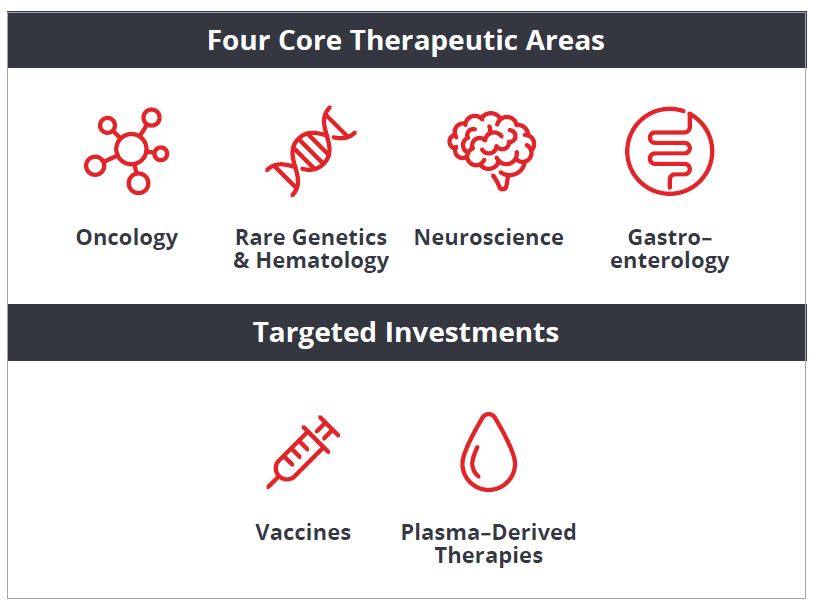 Four Core Therapeutic Areas

Oncology

Rare Genetics & Hematology

Neuroscience

Gastro–enterology

Targeted Investments

Vaccines

Plasma–Derived Therapies